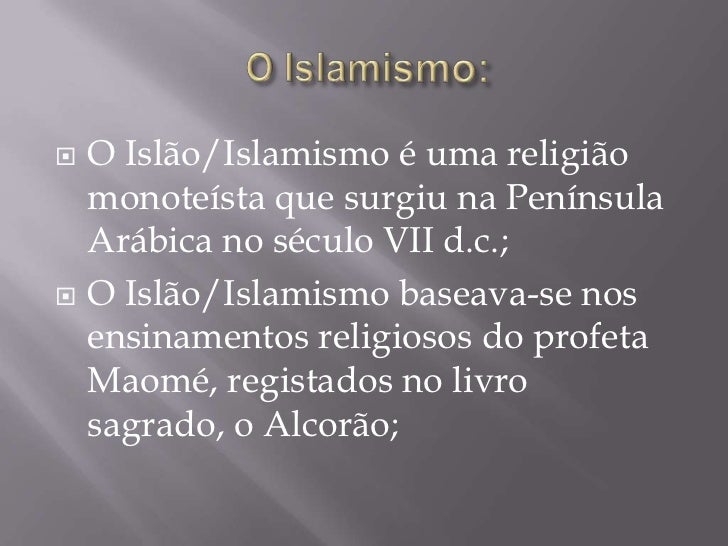 O Islamismo:

O Islão/Islamismo é uma religião monoteísta que surgiu na Península Arábica no século VII d.c.;

O Islão/Islamismo baseava-se nos ensinamentos religiosos do profeta Maomé, registados no livro sagrado, o Alcorão;